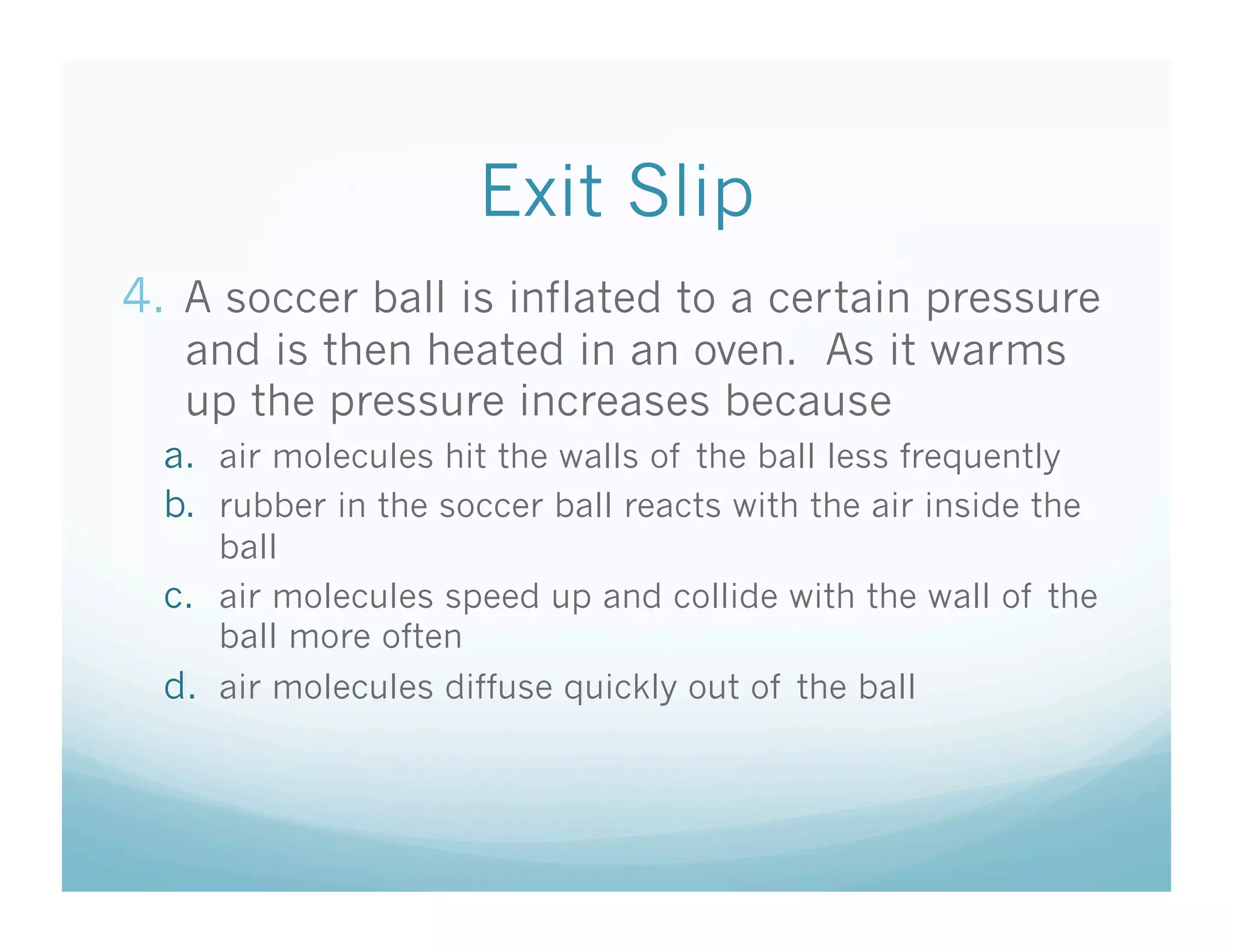 Exit Slip

4. A soccer ball is inflated to a certain pressure and is then heated in an oven. As it warms up the pressure increases because

a. air molecules hit the walls of the ball less frequently
b. rubber in the soccer ball reacts with the air inside the ball
c. air molecules speed up and collide with the wall of the ball more often
d. air molecules diffuse quickly out of the ball